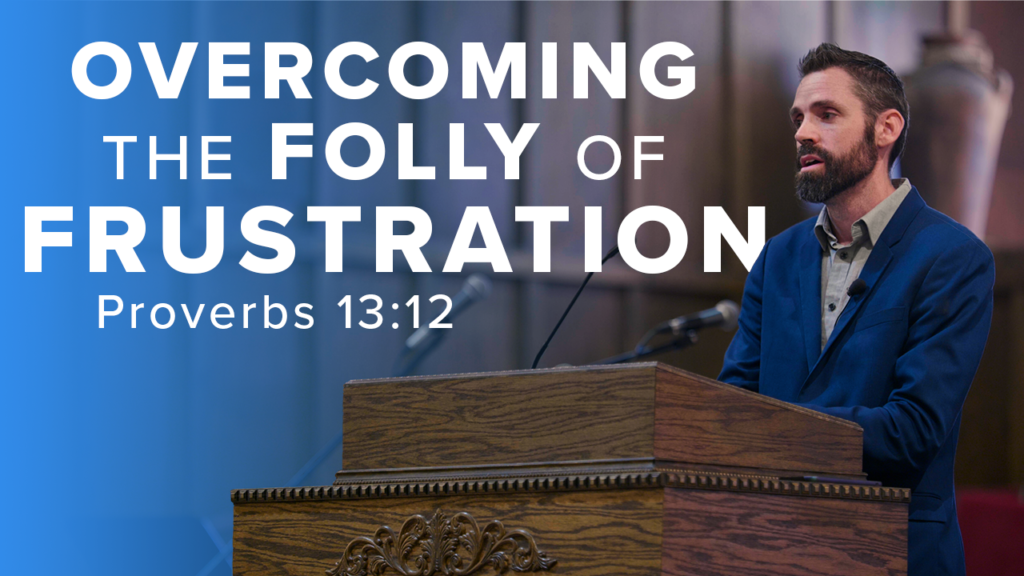 OVERCOMING
THE FOLLY OF
FRUSTRATION
Proverbs 13:12